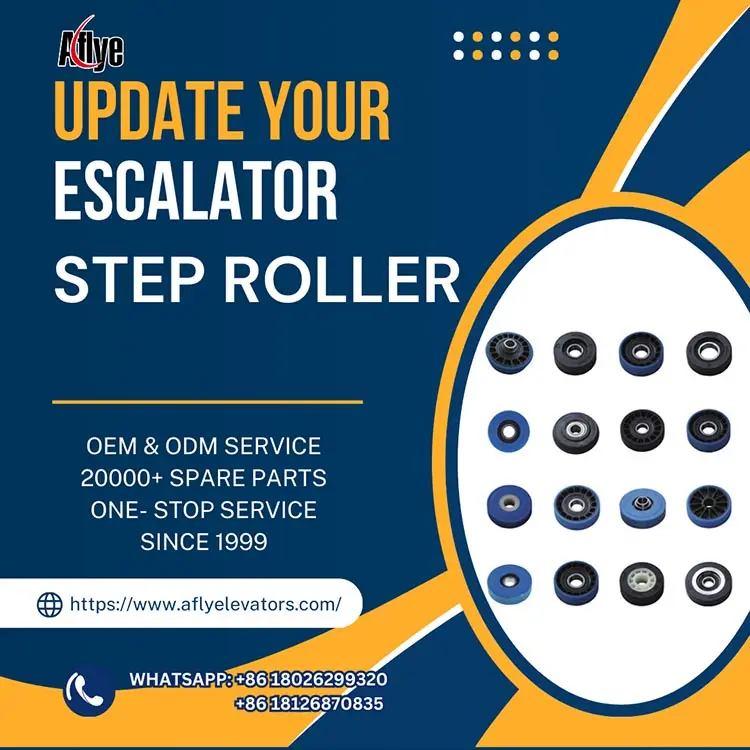 Aflye

UPDATE YOUR ESCALATOR STEP ROLLER

OEM & ODM SERVICE
20000+ SPARE PARTS
ONE- STOP SERVICE
SINCE 1999

https://www.aflyelevators.com/

WHATSAPP: +86 18026299320
+86 18126870835